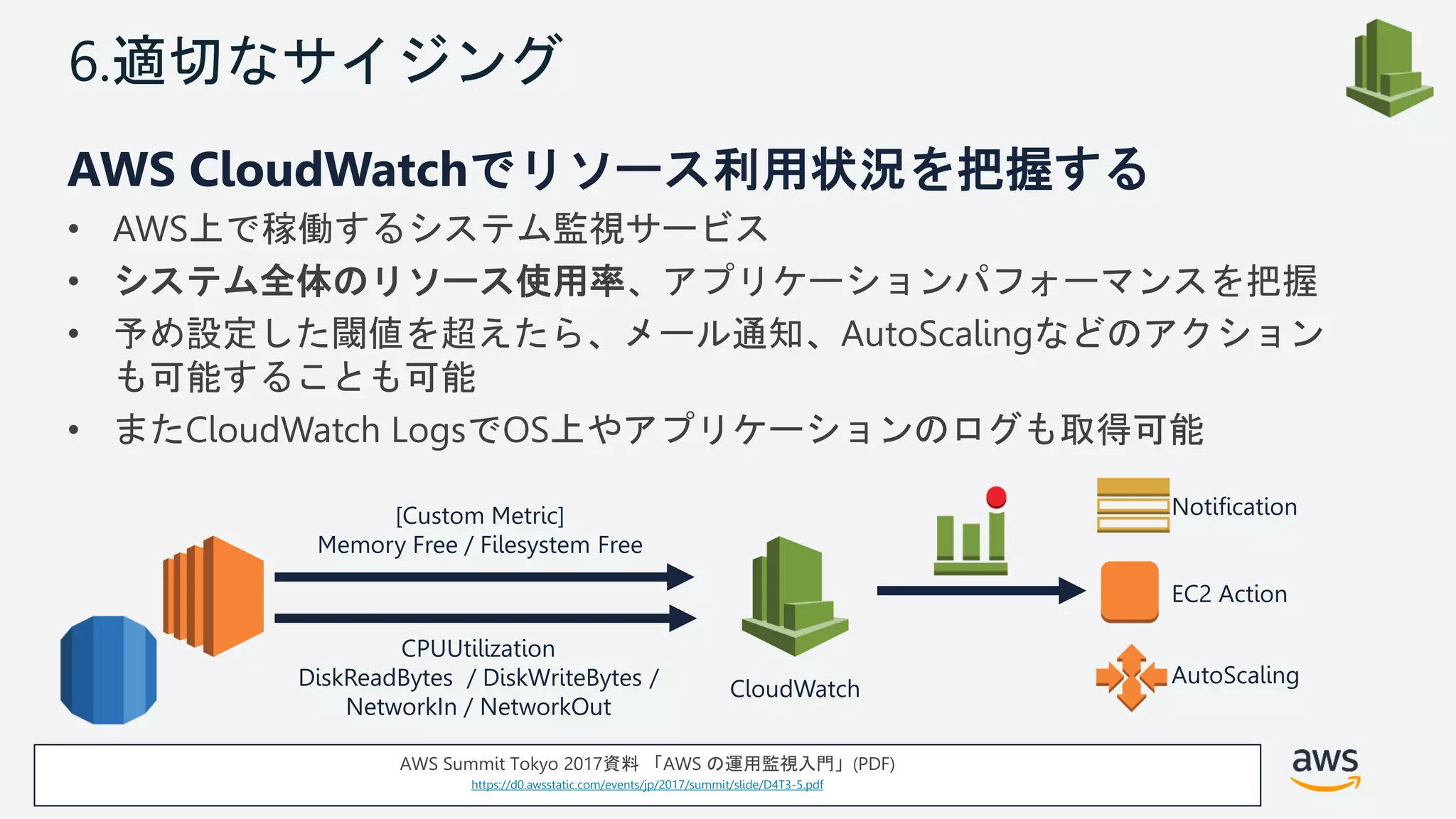 6.適切なサイジング

AWS CloudWatchでリソース利用状況を把握する

• AWS上で稼働するシステム監視サービス
• システム全体のリソース使用率、アプリケーションパフォーマンスを把握
• 予め設定した閾値を超えたら、メール通知、AutoScalingなどのアクションも可能することも可能
• またCloudWatch LogsでOS上やアプリケーションのログも取得可能

[Custom Metric]
Memory Free / Filesystem Free

CPUUtilization
DiskReadBytes / DiskWriteBytes /
NetworkIn / NetworkOut

CloudWatch

Notification

EC2 Action

AutoScaling

AWS Summit Tokyo 2017資料 「AWS の運用監視入門」(PDF)
https://d0.awsstatic.com/events/jp/2017/summit/slide/D4T3-5.pdf

aws